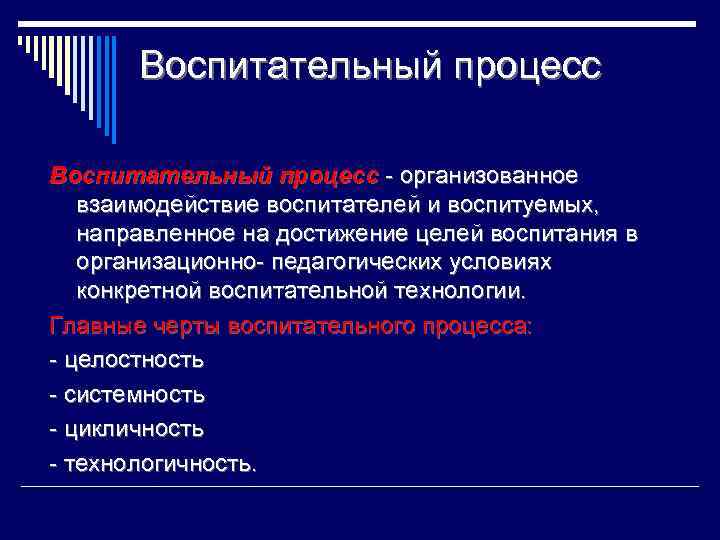 Воспитательный процесс

Воспитательный процесс - организованное взаимодействие воспитателей и воспитуемых, направленное на достижение целей воспитания в организационно- педагогических условиях конкретной воспитательной технологии.

Главные черты воспитательного процесса:

- целостность

- системность

- цикличность

- технологичность.